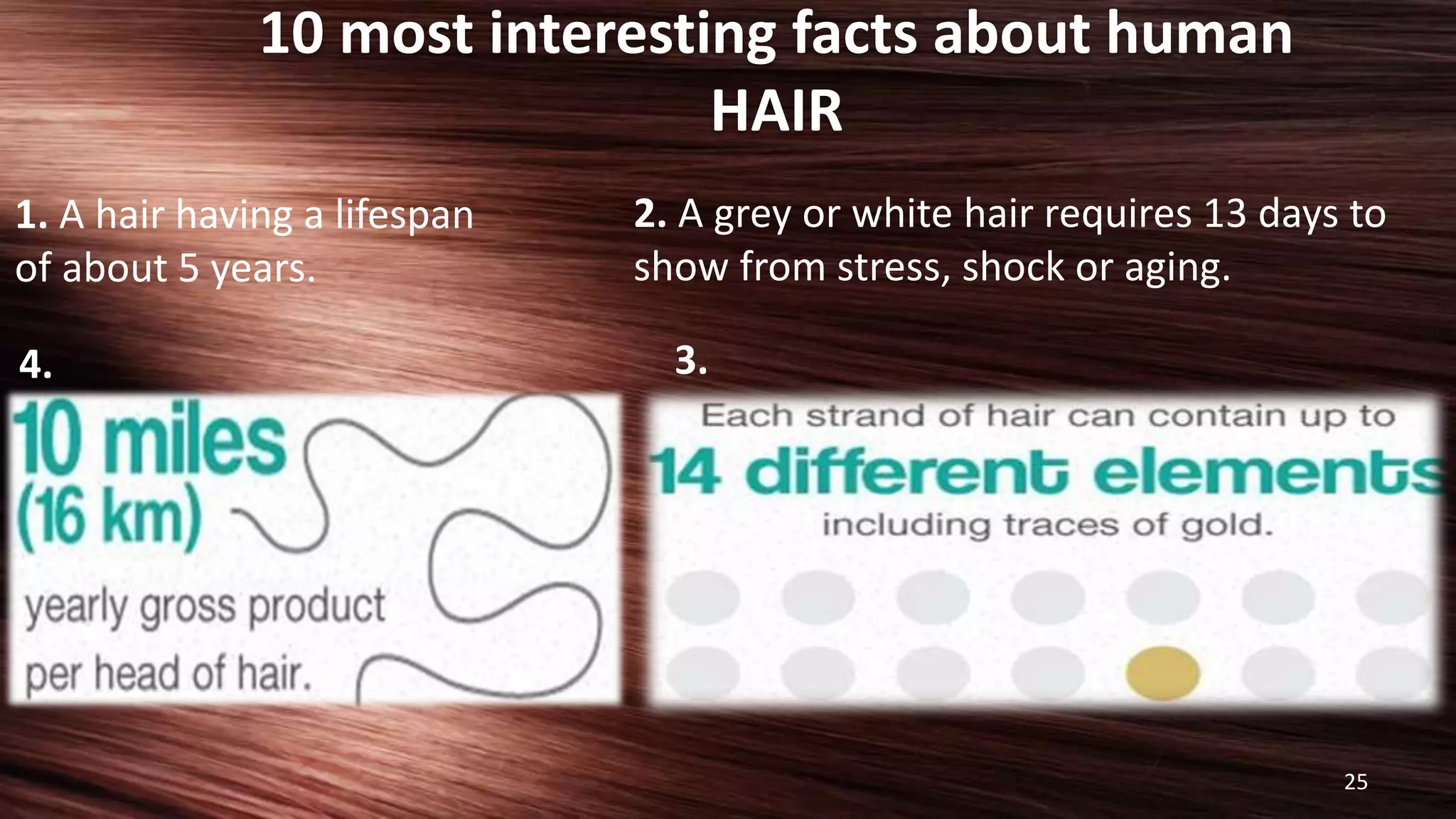 10 most interesting facts about human HAIR

1. A hair having a lifespan of about 5 years.

2. A grey or white hair requires 13 days to show from stress, shock or aging.

4.

10 miles (16 km)

yearly gross product per head of hair.

3.

Each strand of hair can contain up to

14 different elements

including traces of gold.

25